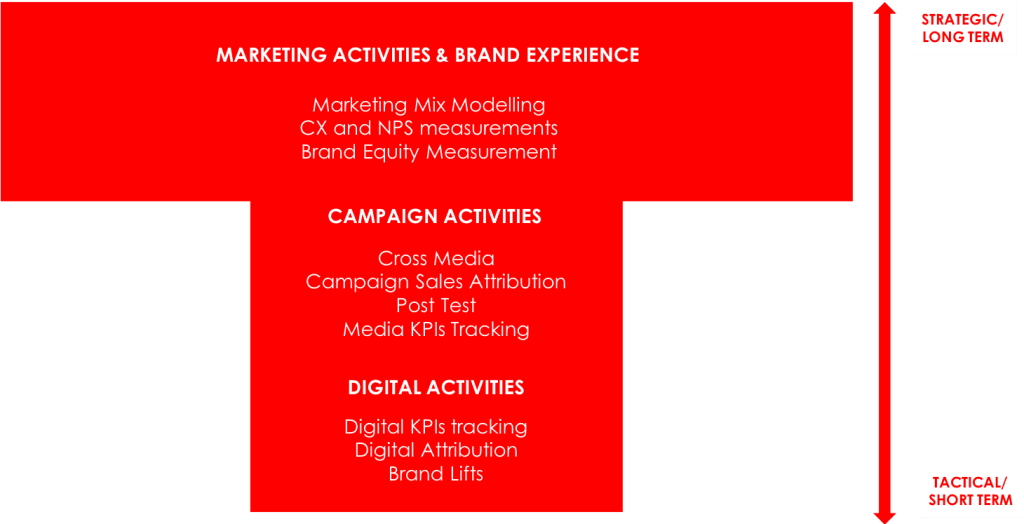 MARKETING ACTIVITIES & BRAND EXPERIENCE

Marketing Mix Modelling
CX and NPS measurements
Brand Equity Measurement

CAMPAIGN ACTIVITIES

Cross Media
Campaign Sales Attribution
Post Test
Media KPIs Tracking

DIGITAL ACTIVITIES

Digital KPIs tracking
Digital Attribution
Brand Lifts

STRATEGIC/ LONG TERM

TACTICAL/ SHORT TERM